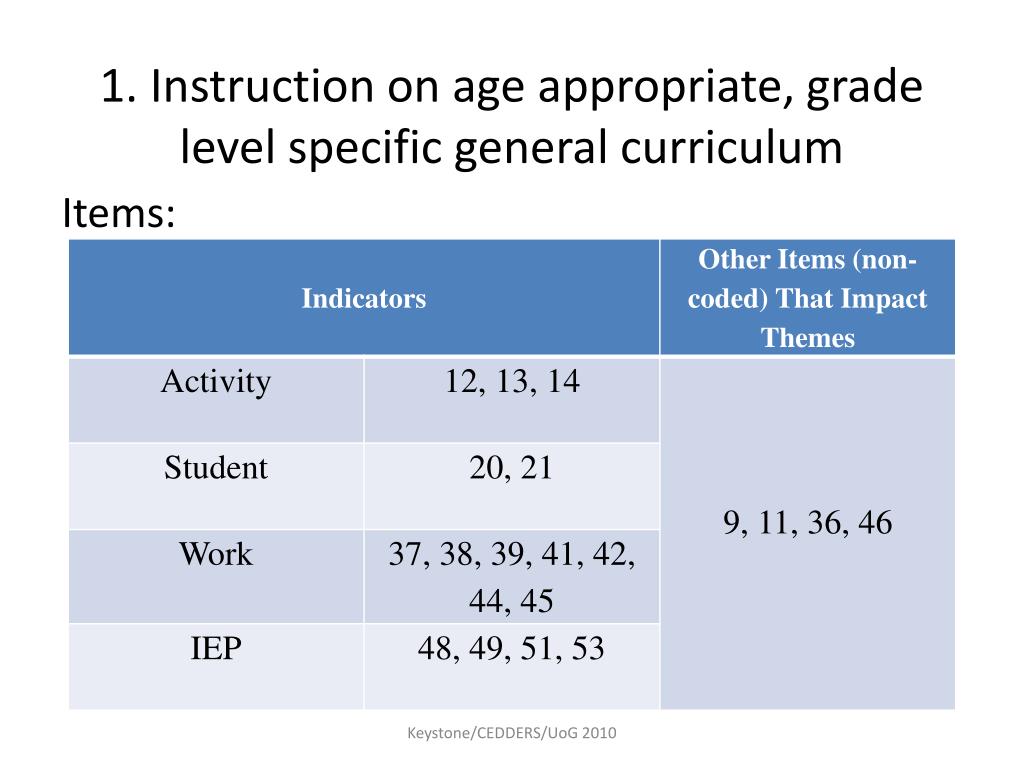 1. Instruction on age appropriate, grade level specific general curriculum

Items:

| Indicators | | Other Items (non-coded) That Impact Themes |
|---|---|---|
| Activity | 12, 13, 14 | 9, 11, 36, 46 |
| Student | 20, 21 | |
| Work | 37, 38, 39, 41, 42, 44, 45 | |
| IEP | 48, 49, 51, 53 | |

Keystone/CEDDERS/UoG 2010